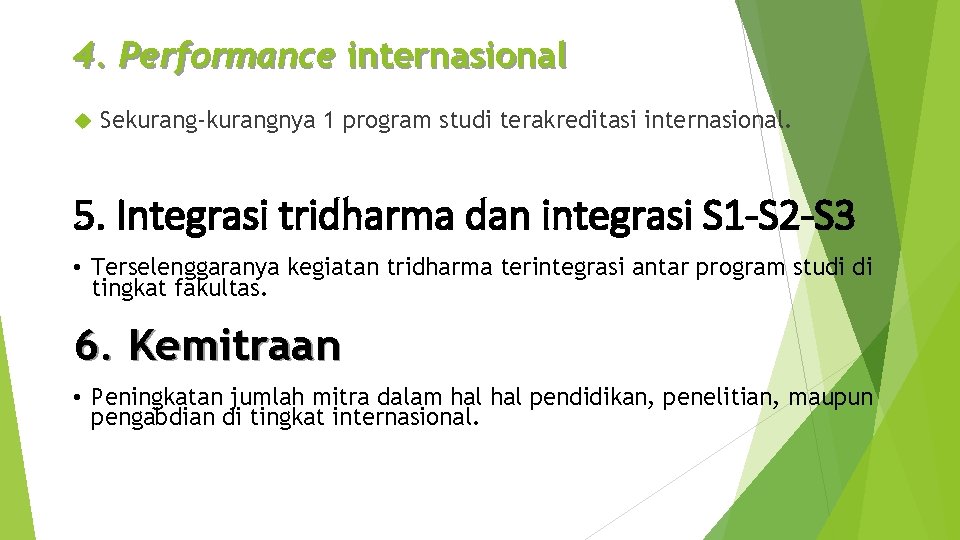 4. Performance internasional

Sekurang-kurangnya 1 program studi terakreditasi internasional.

5. Integrasi tridharma dan integrasi S1-S2-S3

• Terselenggaranya kegiatan tridharma terintegrasi antar program studi di tingkat fakultas.

6. Kemitraan

• Peningkatan jumlah mitra dalam hal hal pendidikan, penelitian, maupun pengabdian di tingkat internasional.